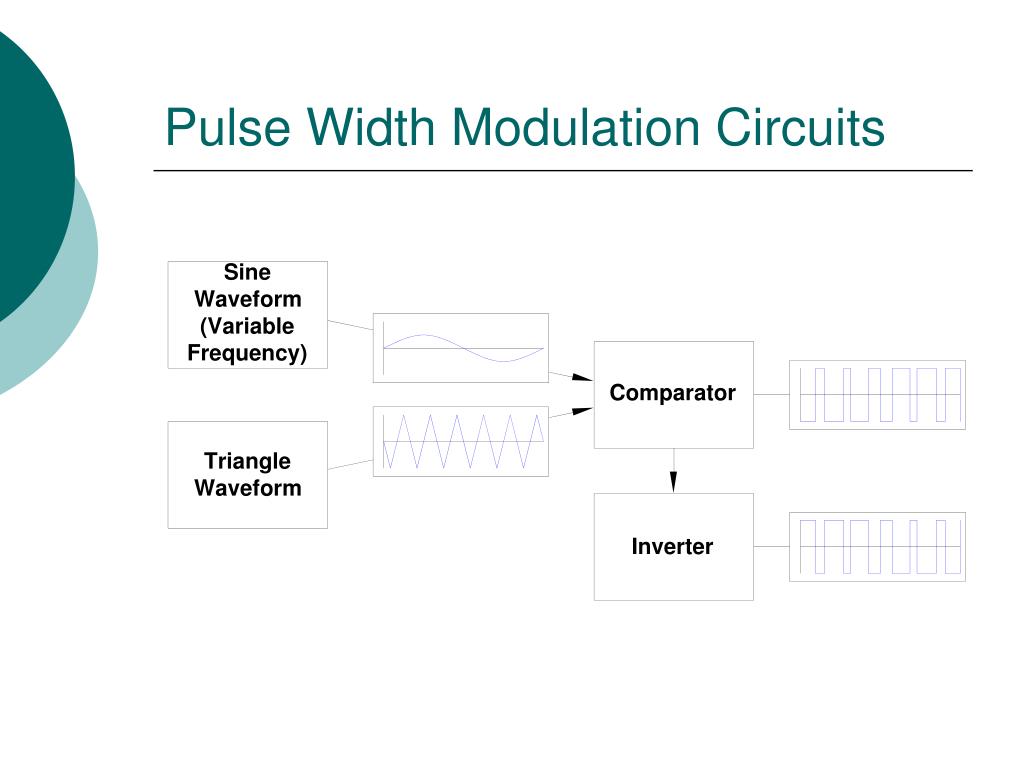 Pulse Width Modulation Circuits

Sine Waveform (Variable Frequency)

Triangle Waveform

Comparator

Inverter